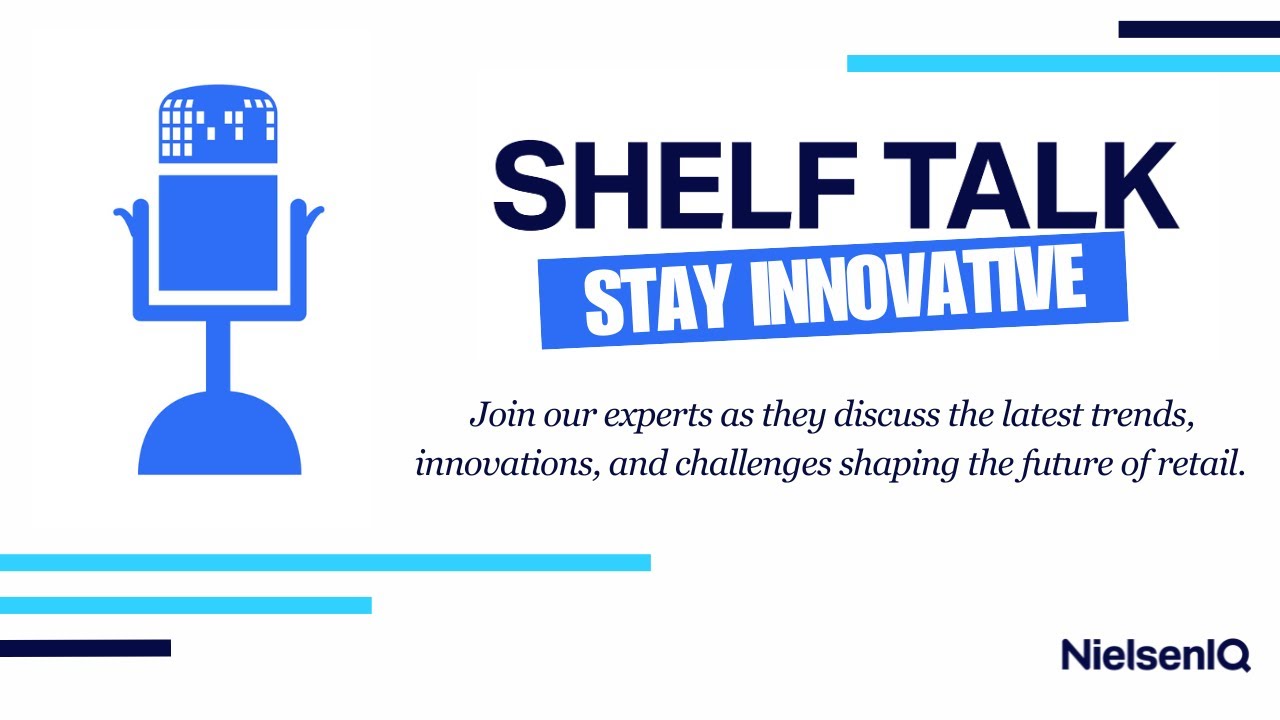 SHELF TALK
STAY INNOVATIVE

Join our experts as they discuss the latest trends, innovations, and challenges shaping the future of retail.

NielsenIQ